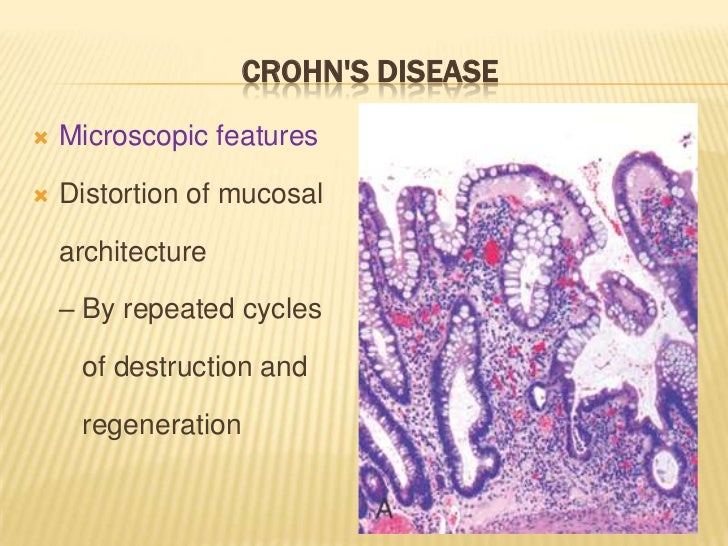 CROHN'S DISEASE

Microscopic features

Distortion of mucosal architecture

– By repeated cycles of destruction and regeneration

A